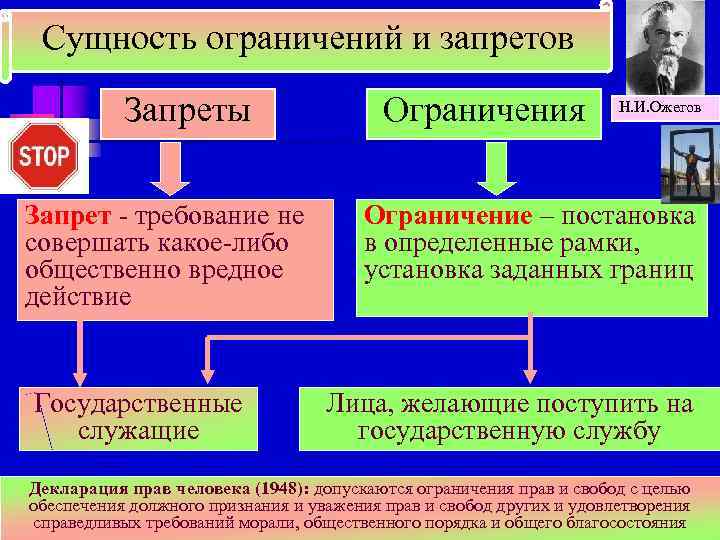 Сущность ограничений и запретов

Н.И.Ожегов

STOP

Запреты

Ограничения

Запрет - требование не совершать какое-либо общественно вредное действие

Ограничение – постановка в определенные рамки, установка заданных границ

Государственные служащие

Лица, желающие поступить на государственную службу

Декларация прав человека (1948): допускаются ограничения прав и свобод с целью обеспечения должного признания и уважения прав и свобод других и удовлетворения справедливых требований морали, общественного порядка и общего благосостояния